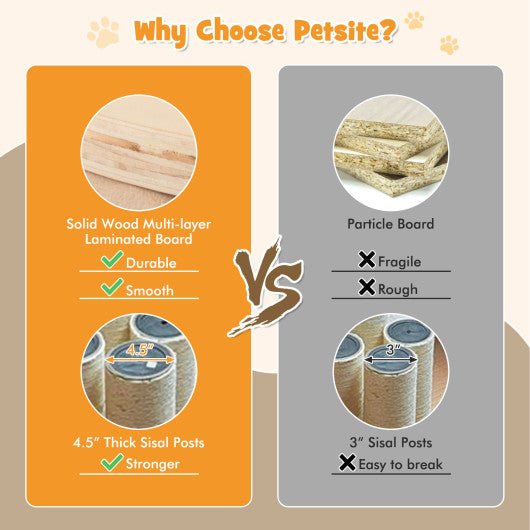 Why Choose Petsite?

Solid Wood Multi-layer Laminated Board

Durable

Smooth

4.5"

4.5" Thick Sisal Posts

Stronger

VS

Particle Board

Fragile

Rough

3"

3" Sisal Posts

Easy to break